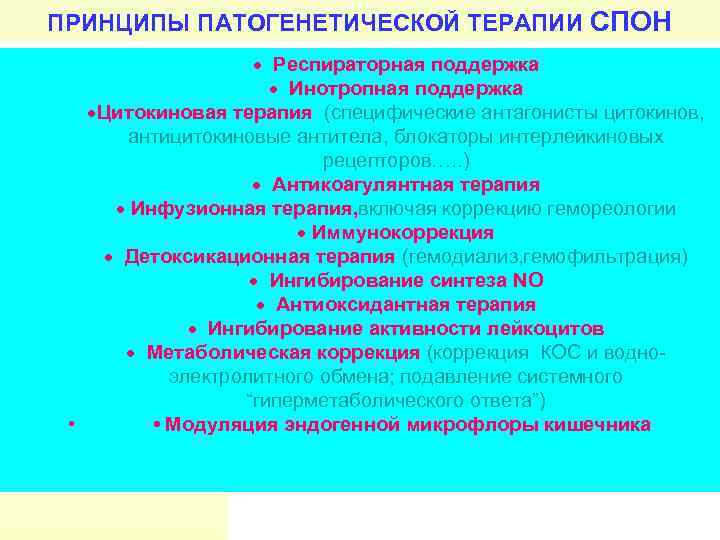 ПРИНЦИПЫ ПАТОГЕНЕТИЧЕСКОЙ ТЕРАПИИ СПОН

• Респираторная поддержка
• Инотропная поддержка
•Цитокиновая терапия (специфические антагонисты цитокинов, антицитокиновые антитела, блокаторы интерлейкиновых рецепторов…..)
• Антикоагулянтная терапия
• Инфузионная терапия,включая коррекцию гемореологии
• Иммунокоррекция
• Детоксикационная терапия (гемодиализ,гемофильтрация)
• Ингибирование синтеза NO
• Антиоксидантная терапия
• Ингибирование активности лейкоцитов
• Метаболическая коррекция (коррекция КОС и водно-электролитного обмена; подавление системного "гиперметаболического ответа")
• • Модуляция эндогенной микрофлоры кишечника